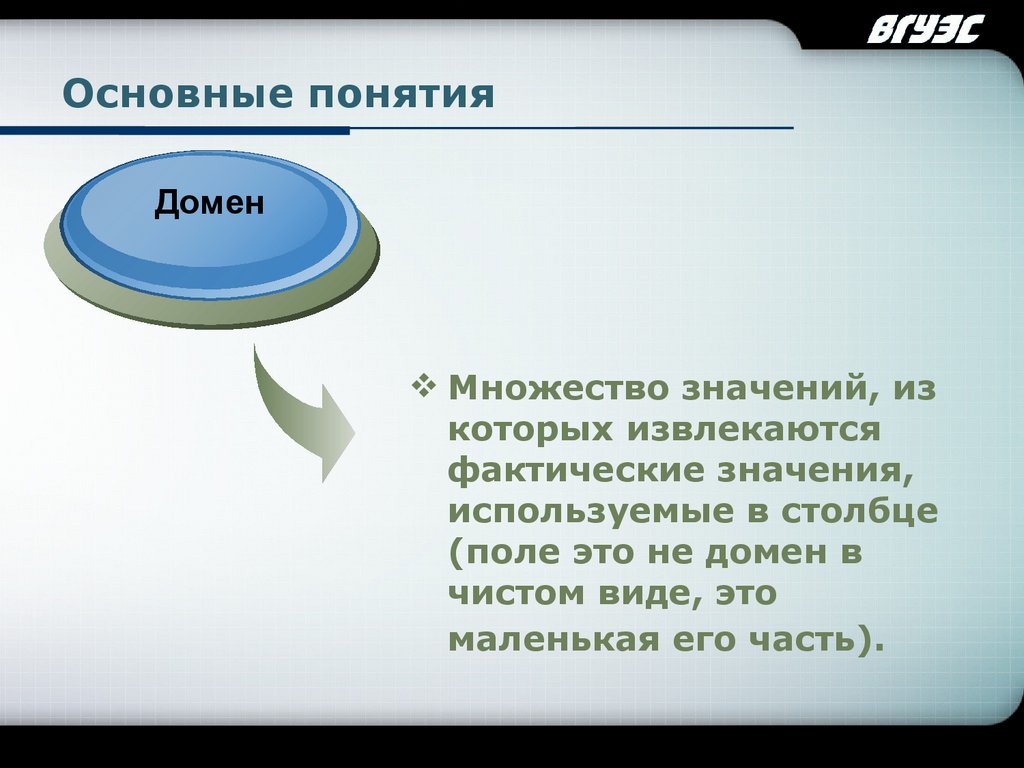 ВГУЭС

Основные понятия

Домен

❖ Множество значений, из которых извлекаются фактические значения, используемые в столбце (поле это не домен в чистом виде, это маленькая его часть).